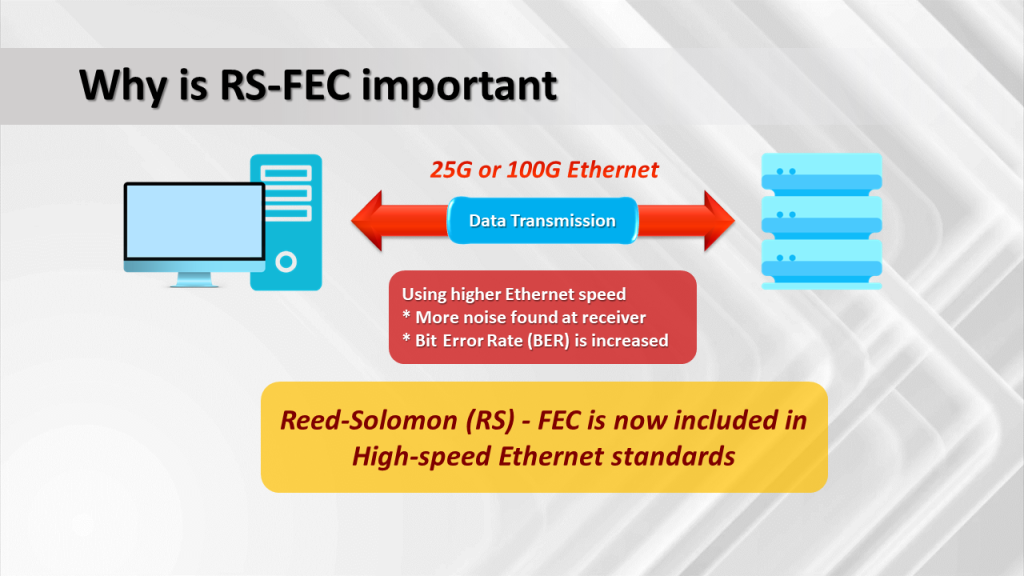 Why is RS-FEC important

25G or 100G Ethernet

Data Transmission

Using higher Ethernet speed
* More noise found at receiver
* Bit Error Rate (BER) is increased

Reed-Solomon (RS) - FEC is now included in High-speed Ethernet standards